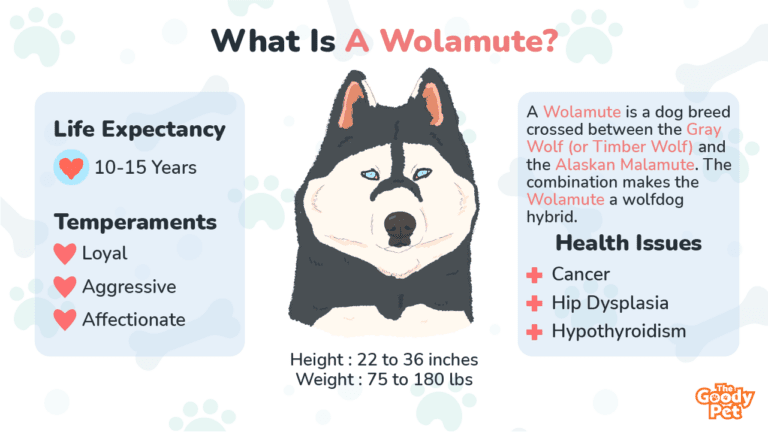 What Is A Wolamute?

Life Expectancy

10-15 Years

Temperaments

Loyal

Aggressive

Affectionate

Height : 22 to 36 inches
Weight : 75 to 180 lbs

A Wolamute is a dog breed crossed between the Gray Wolf (or Timber Wolf) and the Alaskan Malamute. The combination makes the Wolamute a wolfdog hybrid.

Health Issues

Cancer

Hip Dysplasia

Hypothyroidism

The Goody Pet